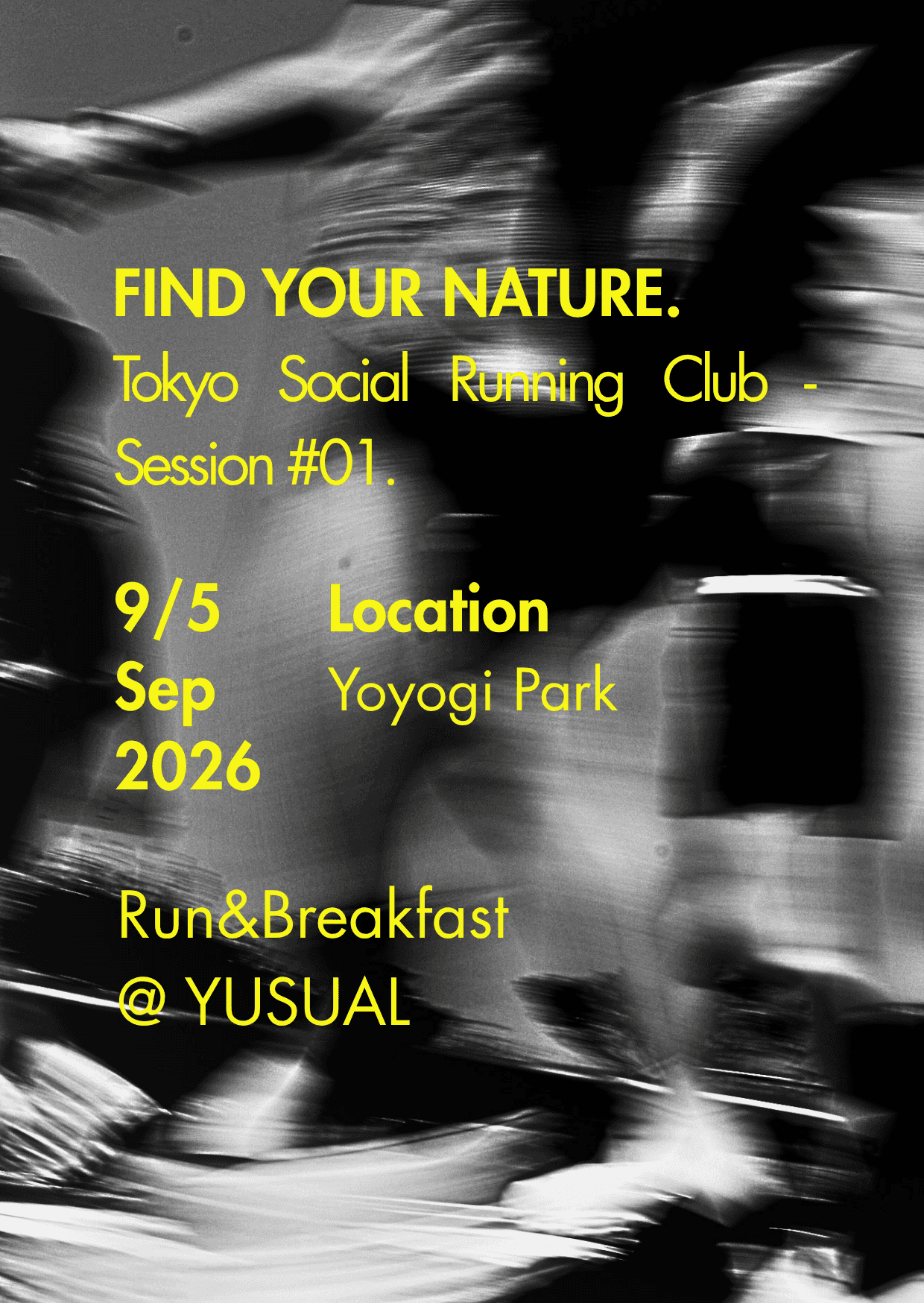 FIND YOUR NATURE.
Tokyo Social Running Club - Session #01.

9/5
Sep
2026

Location
Yoyogi Park

Run&Breakfast
@ YUSUAL